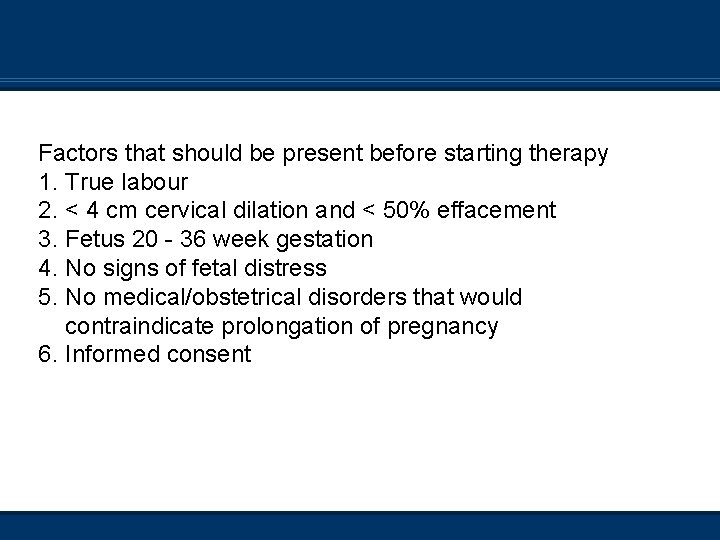 Factors that should be present before starting therapy
1. True labour
2. < 4 cm cervical dilation and < 50% effacement
3. Fetus 20 - 36 week gestation
4. No signs of fetal distress
5. No medical/obstetrical disorders that would contraindicate prolongation of pregnancy
6. Informed consent